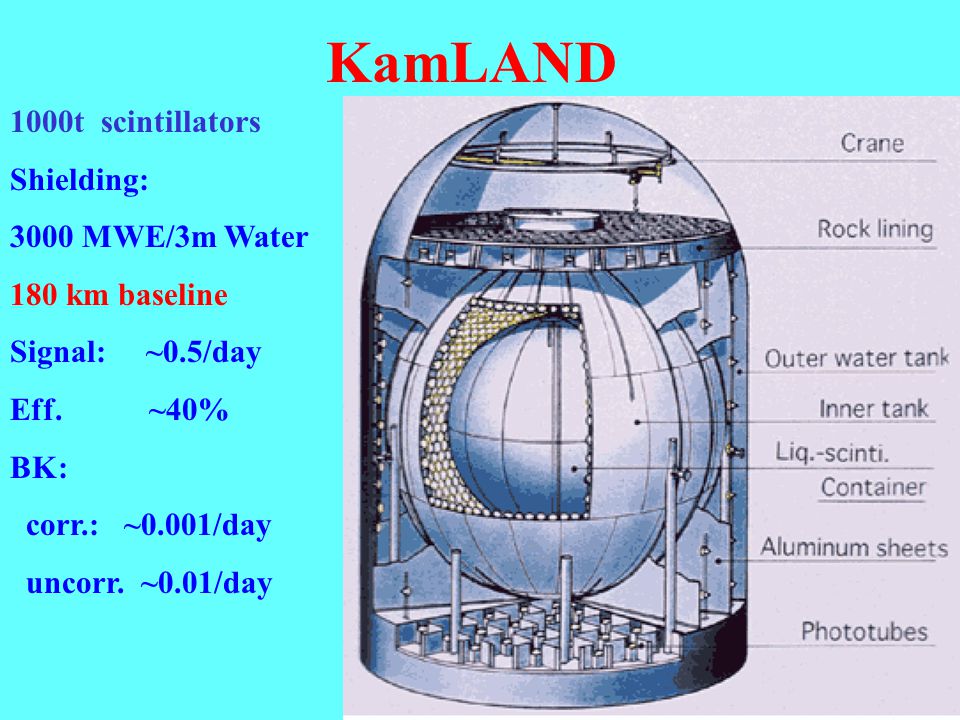 KamLAND

1000t scintillators

Shielding:

3000 MWE/3m Water

180 km baseline

Signal: ~0.5/day

Eff. ~40%

BK:

corr.: ~0.001/day

uncorr. ~0.01/day

Crane

Rock lining

Outer water tank

Inner tank

Liq.-scinti.

Container

Aluminum sheets

Phototubes